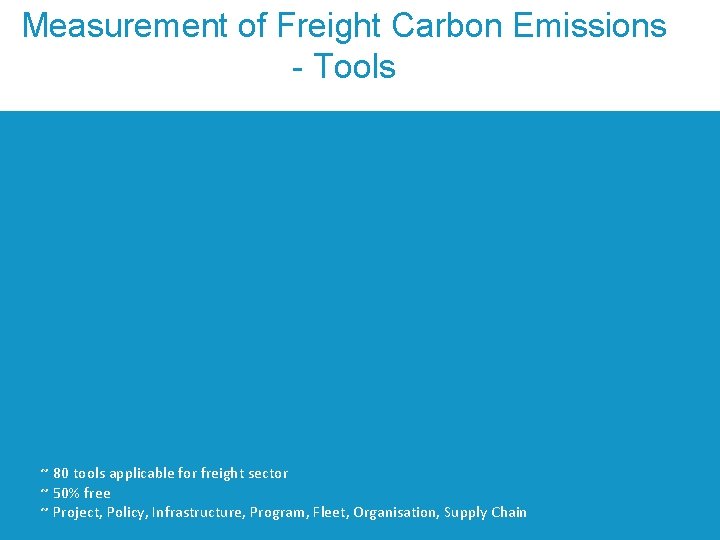 Measurement of Freight Carbon Emissions - Tools

~ 80 tools applicable for freight sector
~ 50% free
~ Project, Policy, Infrastructure, Program, Fleet, Organisation, Supply Chain